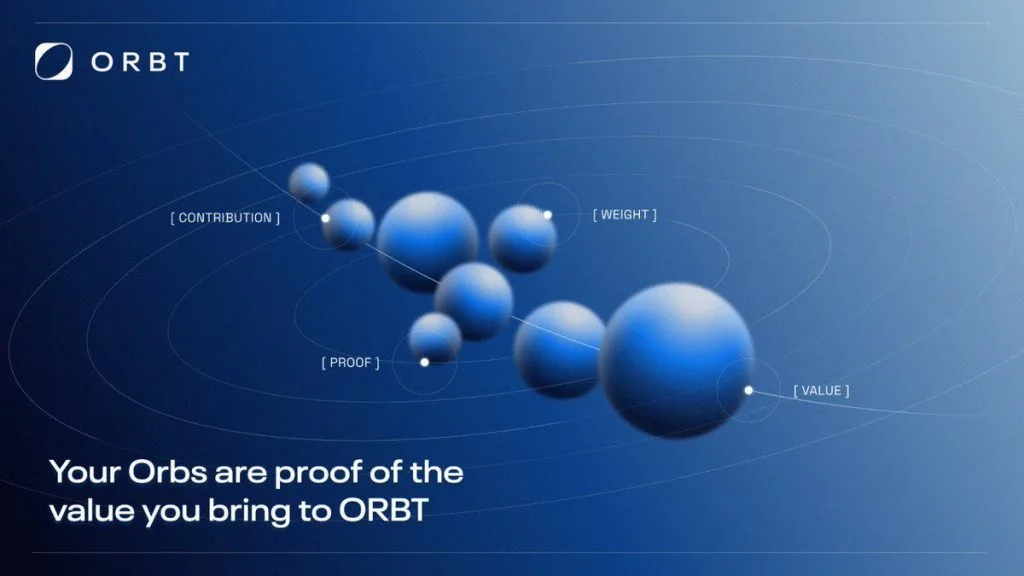 ORBT

[ CONTRIBUTION ]

[ WEIGHT ]

[ PROOF ]

[ VALUE ]

Your Orbs are proof of the value you bring to ORBT